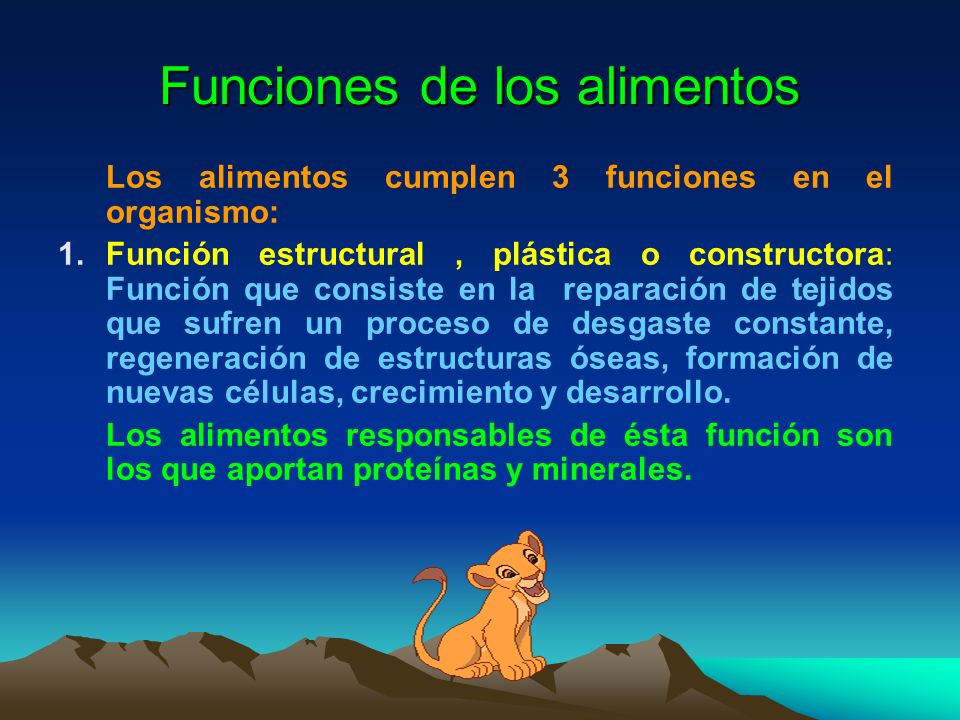 Funciones de los alimentos

Los alimentos cumplen 3 funciones en el organismo:

1. Función estructural , plástica o constructora: Función que consiste en la reparación de tejidos que sufren un proceso de desgaste constante, regeneración de estructuras óseas, formación de nuevas células, crecimiento y desarrollo.

Los alimentos responsables de ésta función son los que aportan proteínas y minerales.